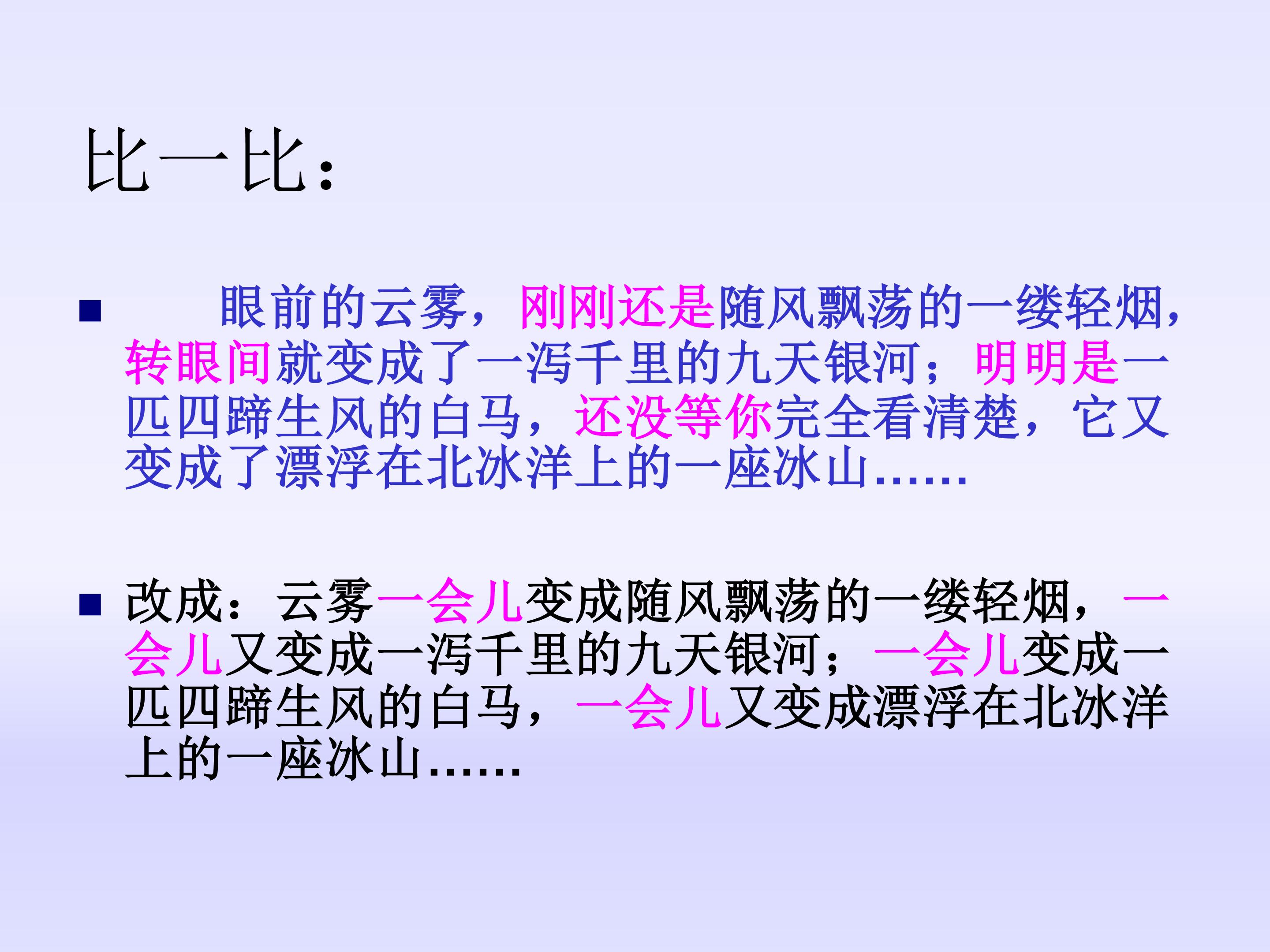 比一比：

眼前的云雾，刚刚还是随风飘荡的一缕轻烟，转眼间就变成了一泻千里的九天银河；明明是一匹四蹄生风的白马，还没等你完全看清楚，它又变成了漂浮在北冰洋上的一座冰山……

改成：云雾一会儿变成随风飘荡的一缕轻烟，一会儿又变成一泻千里的九天银河；一会儿变成一匹四蹄生风的白马，一会儿又变成漂浮在北冰洋上的一座冰山……